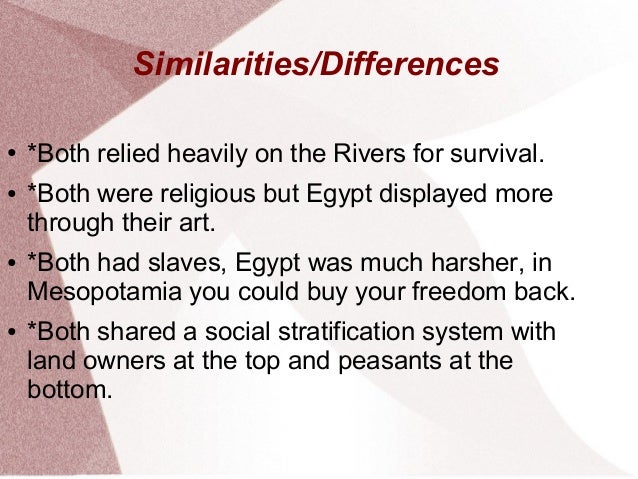 Similarities/Differences

• *Both relied heavily on the Rivers for survival.
• *Both were religious but Egypt displayed more through their art.
• *Both had slaves, Egypt was much harsher, in Mesopotamia you could buy your freedom back.
• *Both shared a social stratification system with land owners at the top and peasants at the bottom.